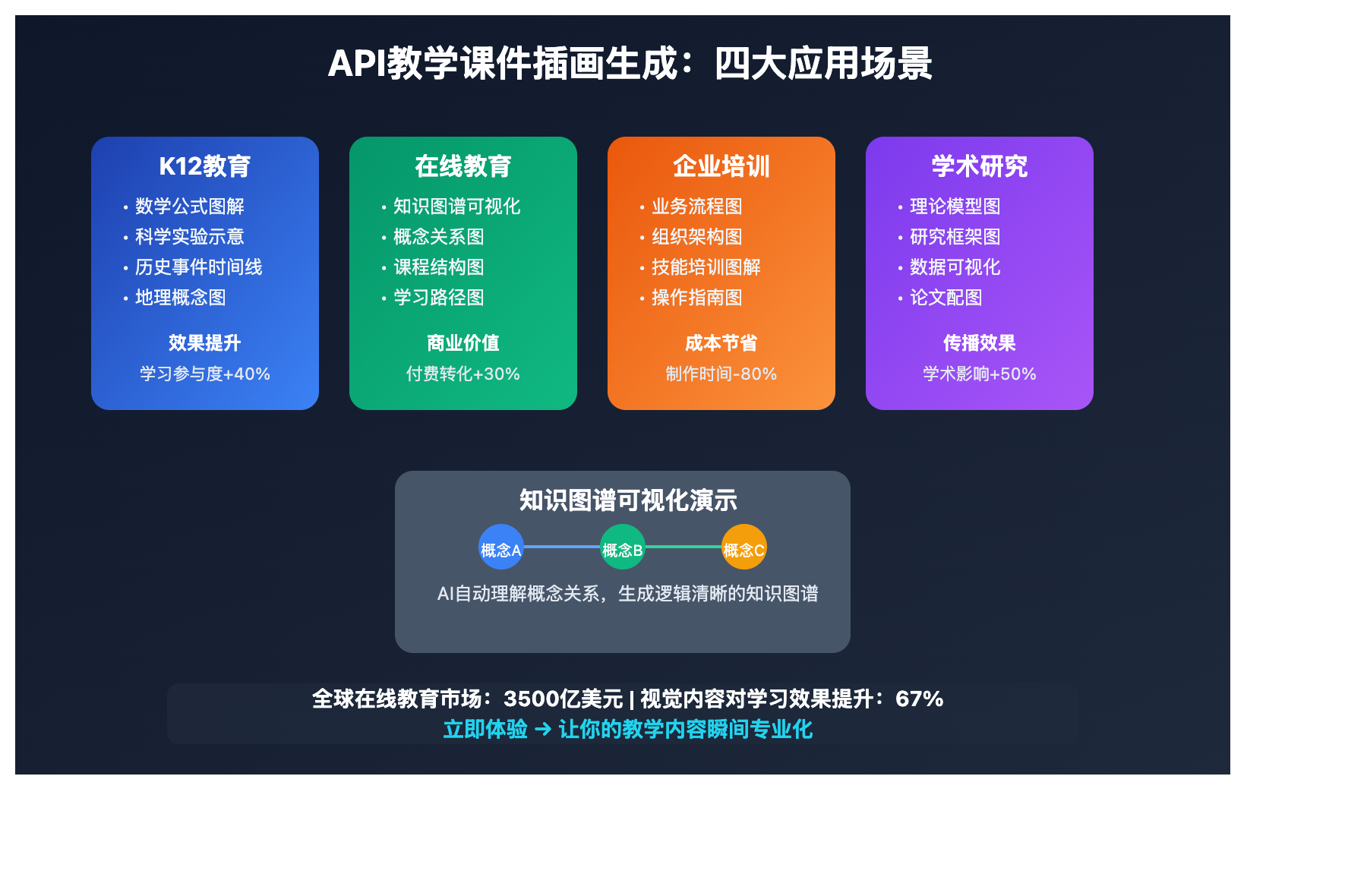 API教学课件插画生成：四大应用场景

K12教育
• 数学公式图解
• 科学实验示意
• 历史事件时间线
• 地理概念图
效果提升
学习参与度+40%

在线教育
• 知识图谱可视化
• 概念关系图
• 课程结构图
• 学习路径图
商业价值
付费转化+30%

企业培训
• 业务流程图
• 组织架构图
• 技能培训图解
• 操作指南图
成本节省
制作时间-80%

学术研究
• 理论模型图
• 研究框架图
• 数据可视化
• 论文配图
传播效果
学术影响+50%

知识图谱可视化演示
概念A
概念B
概念C
AI自动理解概念关系，生成逻辑清晰的知识图谱

全球在线教育市场：3500亿美元 | 视觉内容对学习效果提升：67%
立即体验 → 让你的教学内容瞬间专业化